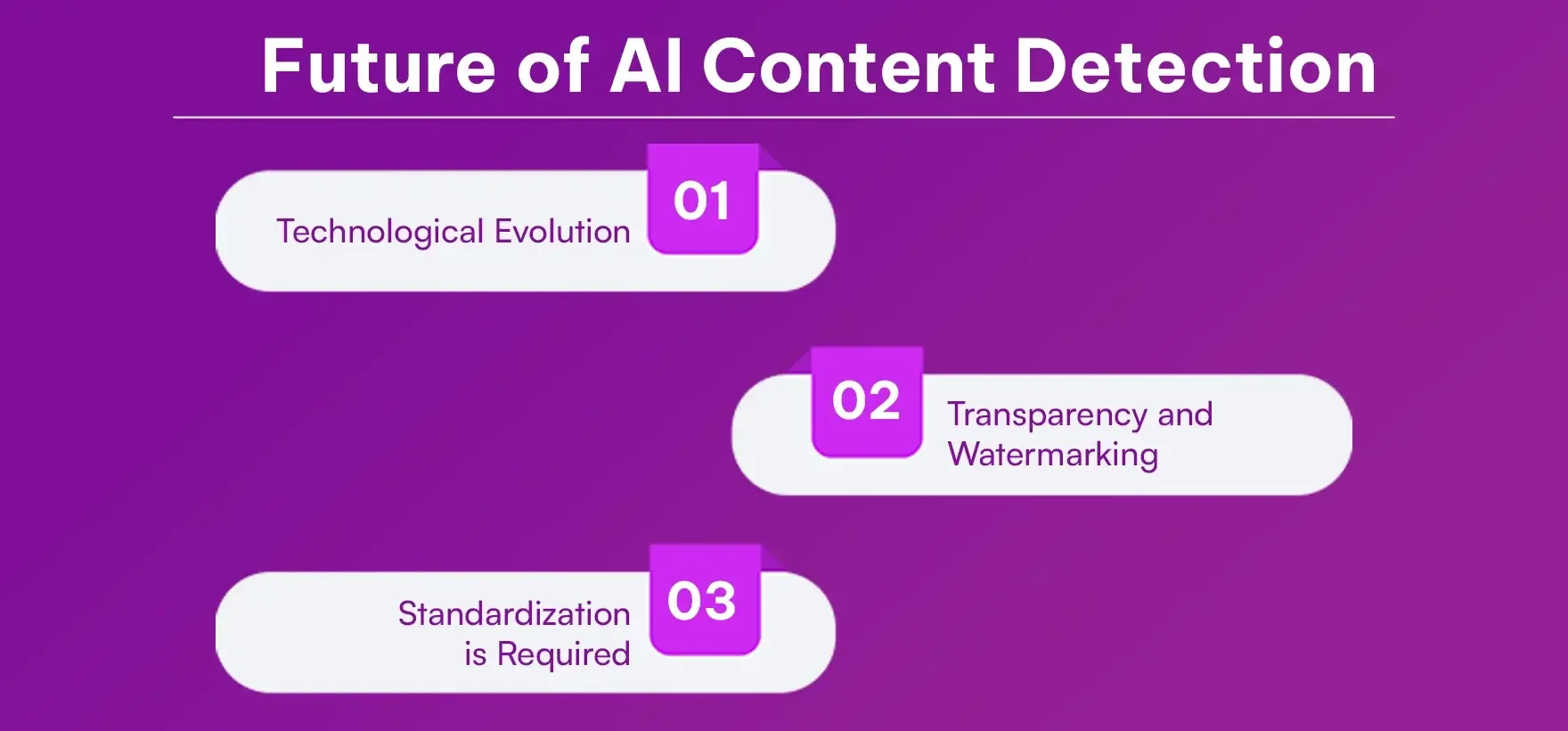 Future of AI Content Detection

Technological Evolution

01

02

Transparency and Watermarking

Standardization is Required

03